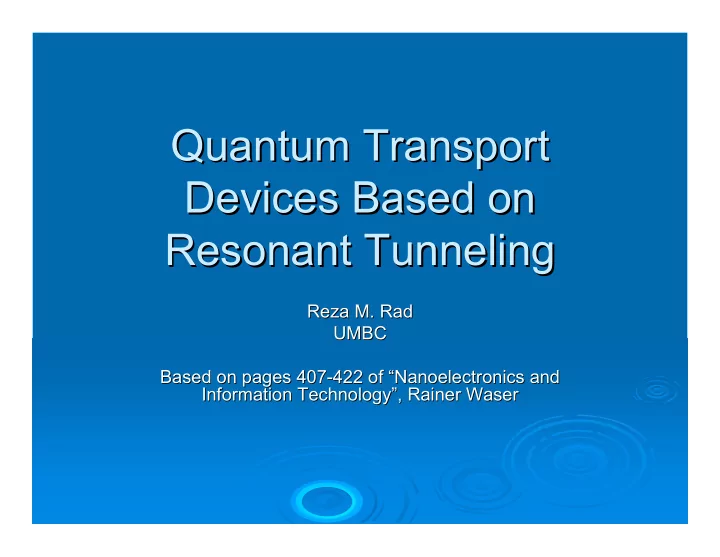 Quantum Transport Devices Based on Resonant Tunneling

Reza M. Rad
UMBC

Based on pages 407-422 of “Nanoelectronics and Information Technology”, Rainer Waser